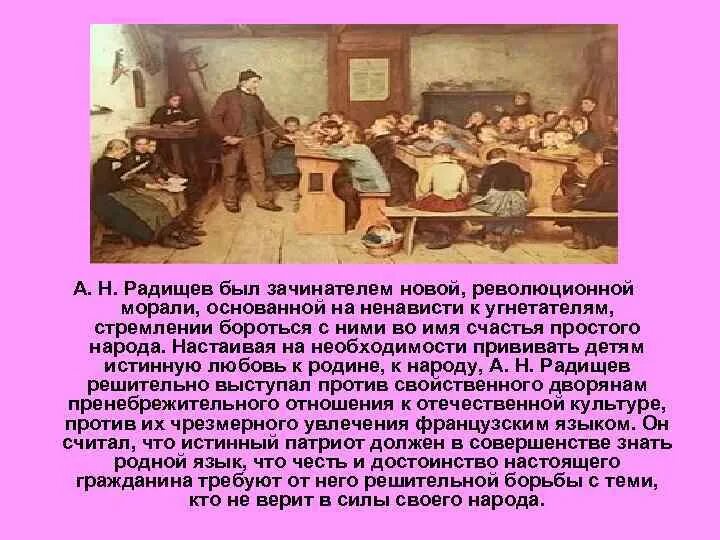 А. Н. Радищев был зачинателем новой, революционной морали, основанной на ненависти к угнетателям, стремлении бороться с ними во имя счастья простого народа. Настаивая на необходимости прививать детям истинную любовь к родине, к народу, А. Н. Радищев решительно выступал против свойственного дворянам пренебрежительного отношения к отечественной культуре, против их чрезмерного увлечения французским языком. Он считал, что истинный патриот должен в совершенстве знать родной язык, что честь и достоинство настоящего гражданина требуют от него решительной борьбы с теми, кто не верит в силы своего народа.